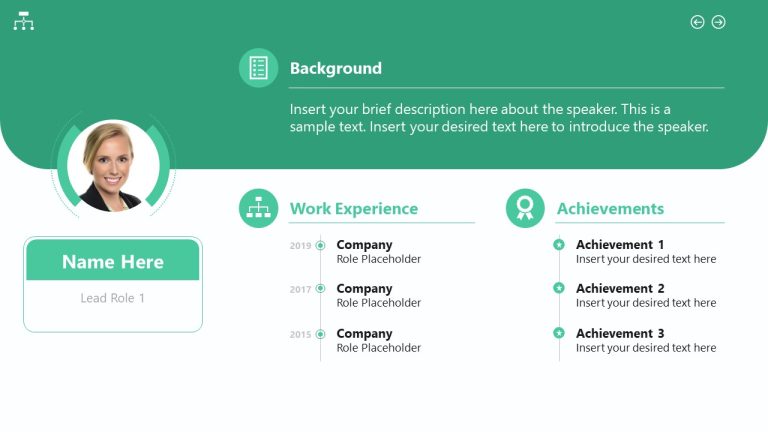 Background

Insert your brief description here about the speaker. This is a sample text. Insert your desired text here to introduce the speaker.

Name Here

Lead Role 1

Work Experience

2019 Company
Role Placeholder

2017 Company
Role Placeholder

2015 Company
Role Placeholder

Achievements

Achievement 1
Insert your desired text here

Achievement 2
Insert your desired text here

Achievement 3
Insert your desired text here